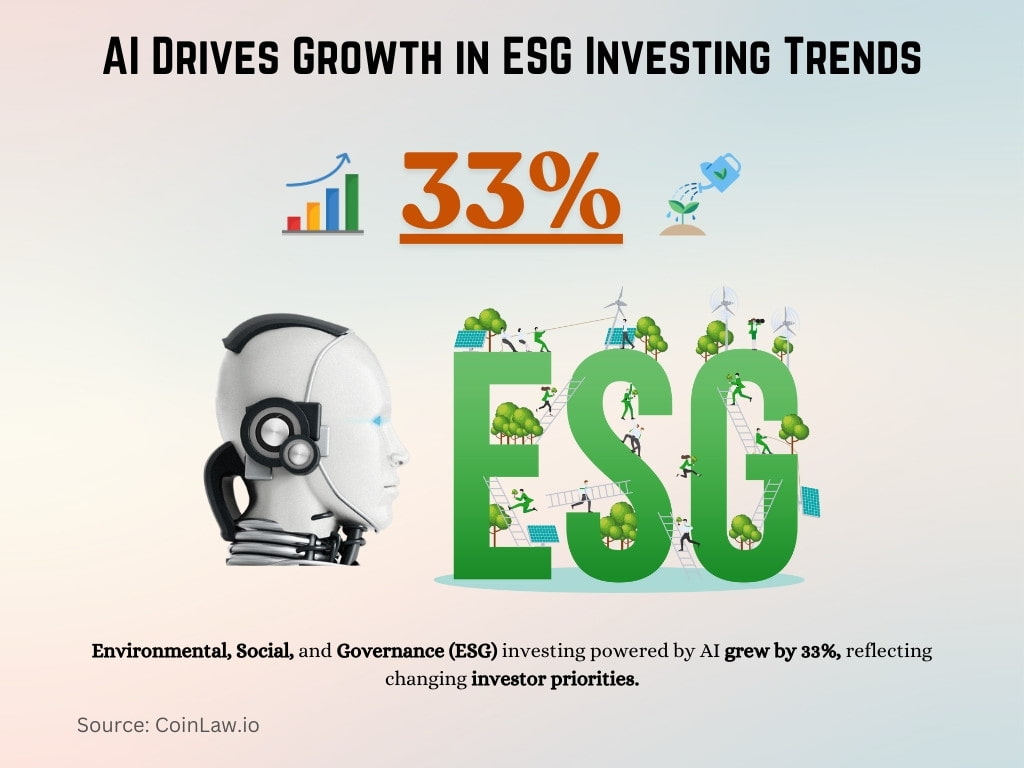 AI Drives Growth in ESG Investing Trends

33%

ESG

Environmental, Social, and Governance (ESG) investing powered by AI grew by 33%, reflecting changing investor priorities.

Source: CoinLaw.io